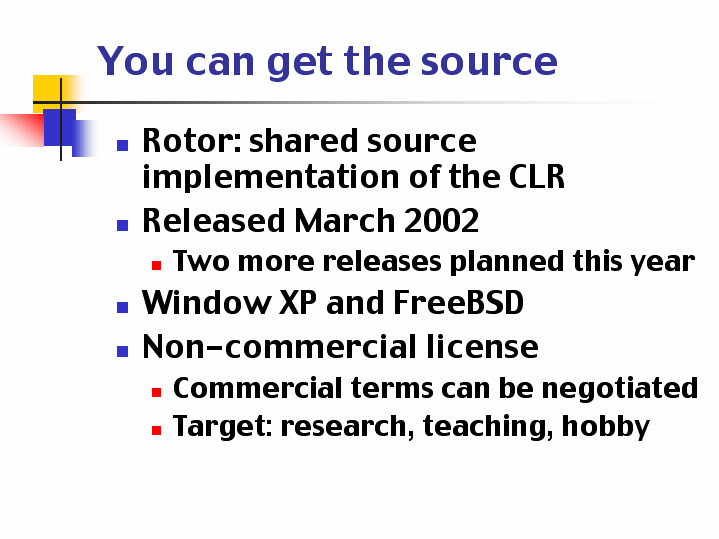 You can get the source

- Rotor: shared source implementation of the CLR
- Released March 2002
  - Two more releases planned this year
- Window XP and FreeBSD
- Non-commercial license
  - Commercial terms can be negotiated
  - Target: research, teaching, hobby